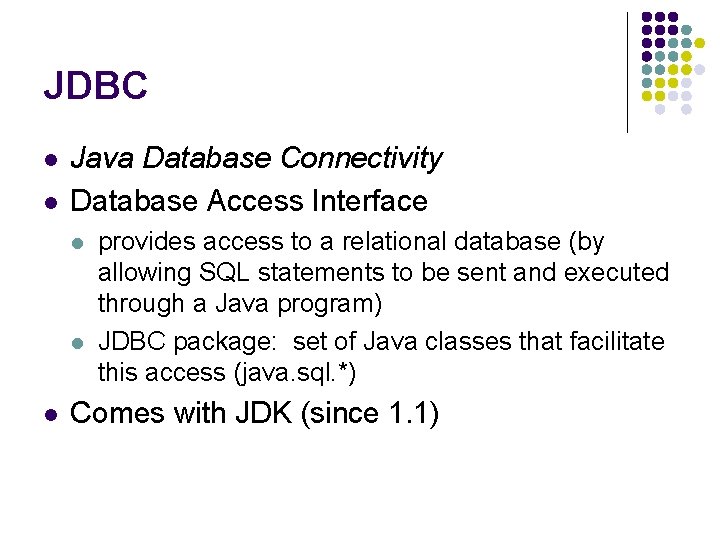 JDBC

- Java Database Connectivity
- Database Access Interface
  - provides access to a relational database (by allowing SQL statements to be sent and executed through a Java program)
  - JDBC package: set of Java classes that facilitate this access (java.sql.*)
- Comes with JDK (since 1.1)